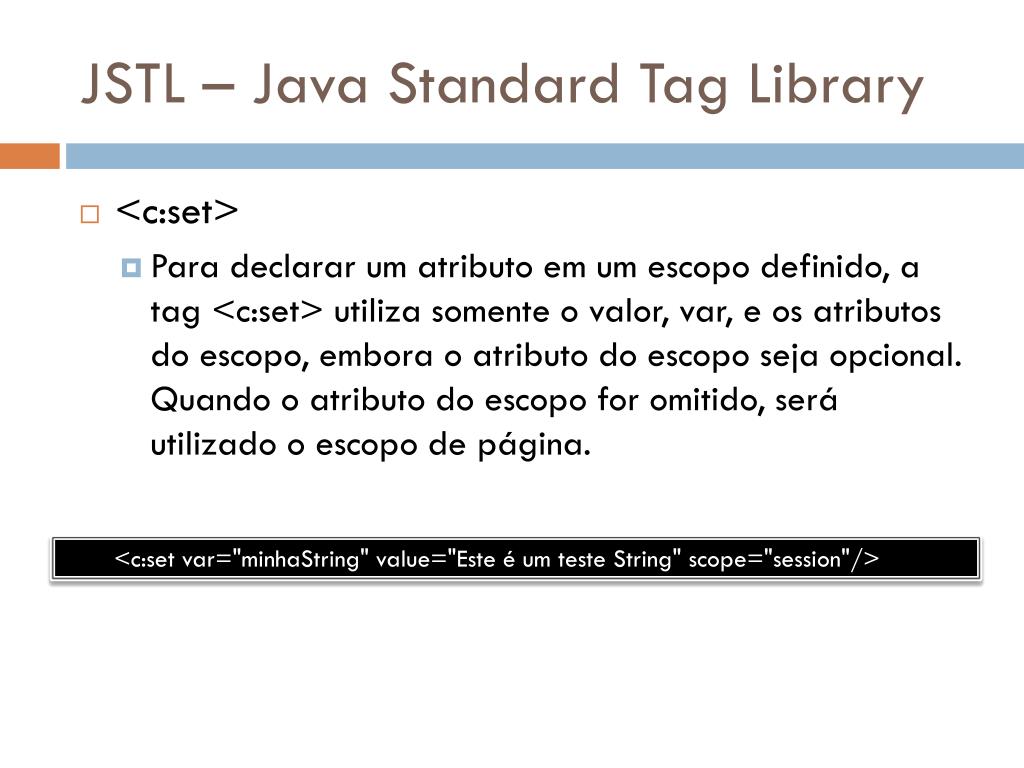 JSTL – Java Standard Tag Library

<c:set>

Para declarar um atributo em um escopo definido, a tag <c:set> utiliza somente o valor, var, e os atributos do escopo, embora o atributo do escopo seja opcional. Quando o atributo do escopo for omitido, será utilizado o escopo de página.

<c:set var="minhaString" value="Este é um teste String" scope="session"/>